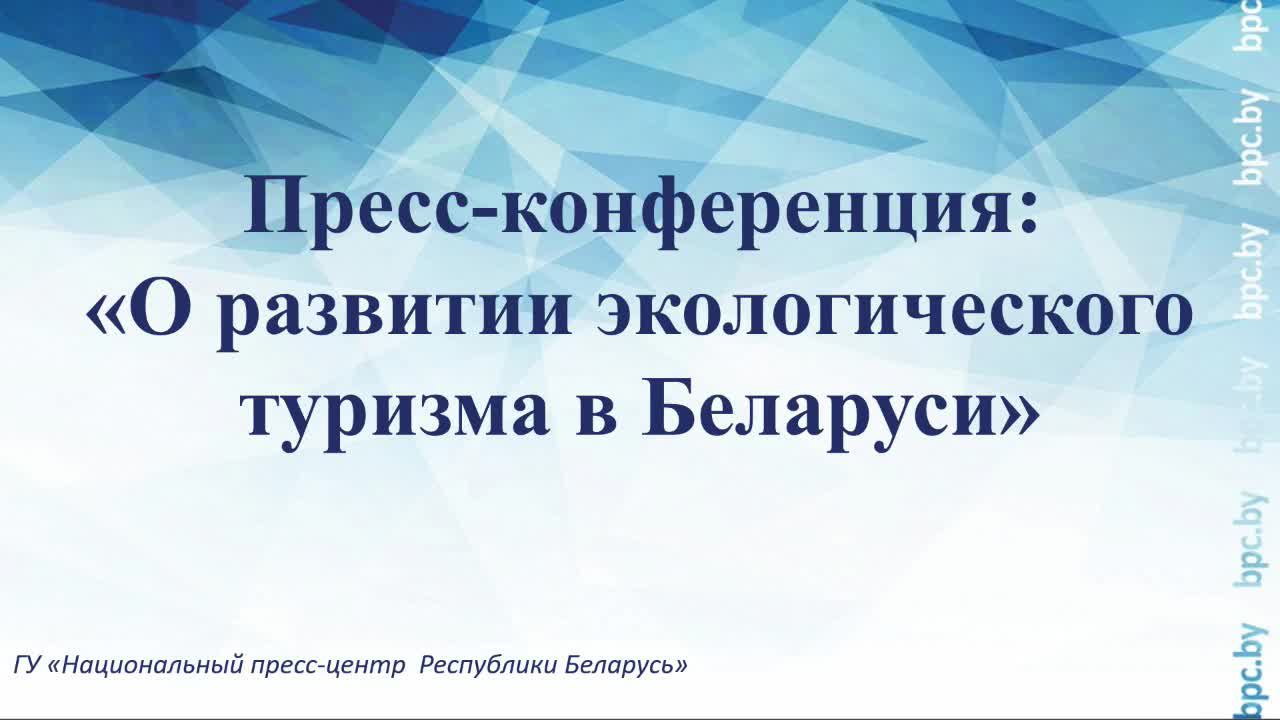 Пресс-конференция:
«О развитии экологического туризма в Беларуси»

ГУ «Национальный пресс-центр Республики Беларусь»

bpc.by bpc.by bpc.by bpc.by bpc.by bpc.by